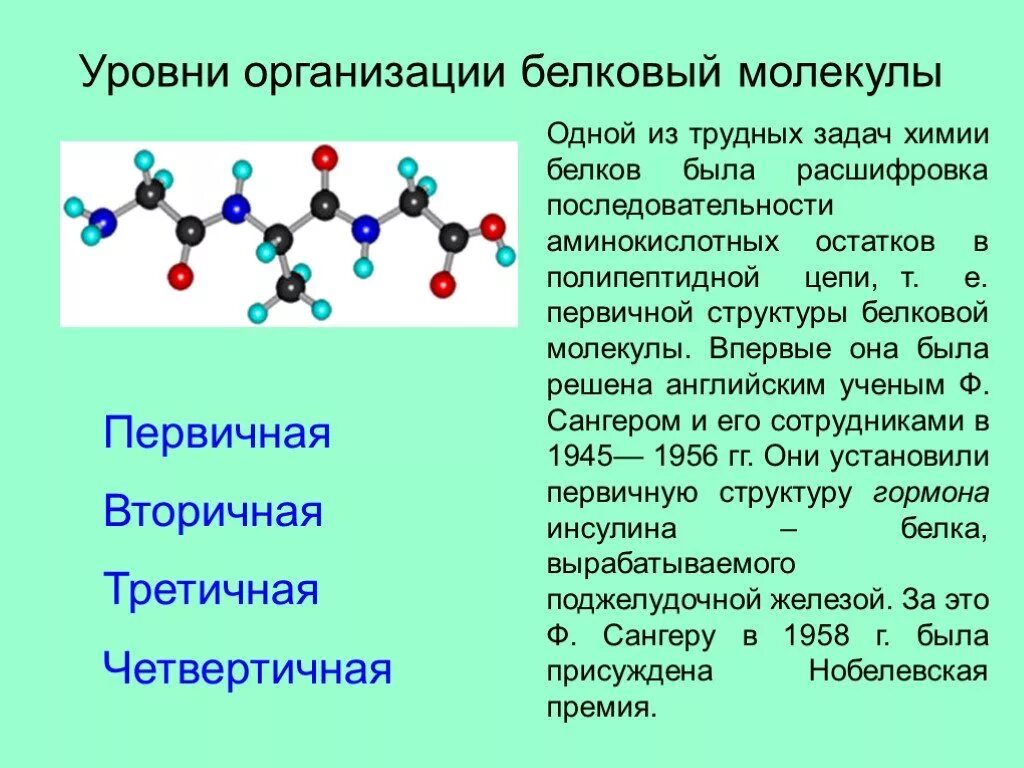 Уровни организации белковый молекулы

Первичная

Вторичная

Третичная

Четвертичная

Одной из трудных задач химии белков была расшифровка последовательности аминокислотных остатков в полипептидной цепи, т. е. первичной структуры белковой молекулы. Впервые она была решена английским ученым Ф. Сангером и его сотрудниками в 1945— 1956 гг. Они установили первичную структуру гормона инсулина – белка, вырабатываемого поджелудочной железой. За это Ф. Сангеру в 1958 г. была присуждена Нобелевская премия.